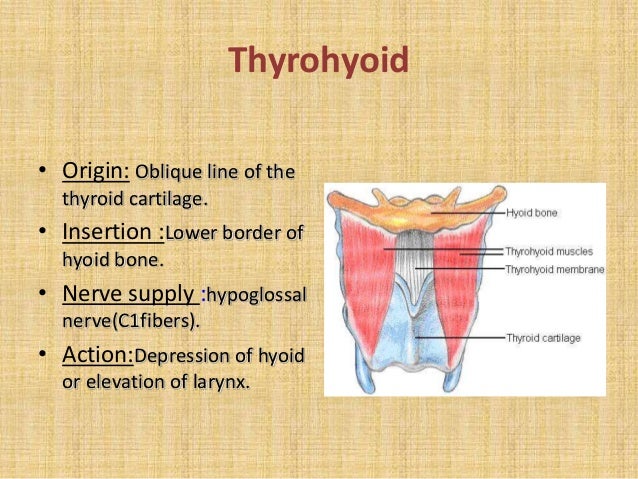 Thyrohyoid

• Origin: Oblique line of the thyroid cartilage.
• Insertion :Lower border of hyoid bone.
• Nerve supply :hypoglossal nerve(C1fibers).
• Action:Depression of hyoid or elevation of larynx.

Hyoid bone
Thyrohyoid muscles
Thyrohyoid membrane
Thyroid cartilage